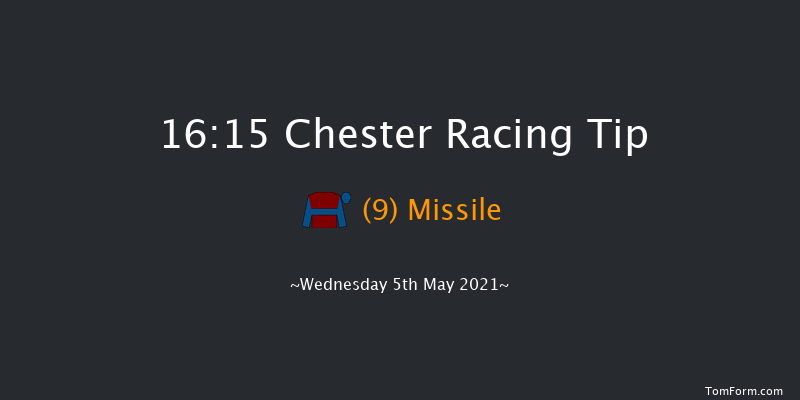 16:15 Chester Racing Tip

(9) Missile

~Wednesday 5th May 2021~

TomForm.com